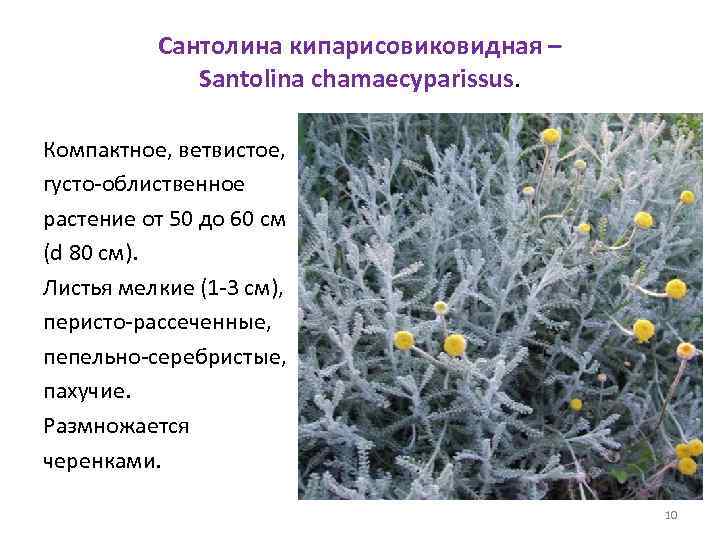 Сантолина кипарисовиковидная – Santolina chamaecyparissus.

Компактное, ветвистое, густо-облиственное растение от 50 до 60 см (d 80 см).
Листья мелкие (1-3 см), перисто-рассеченные, пепельно-серебристые, пахучие.
Размножается черенками.

10